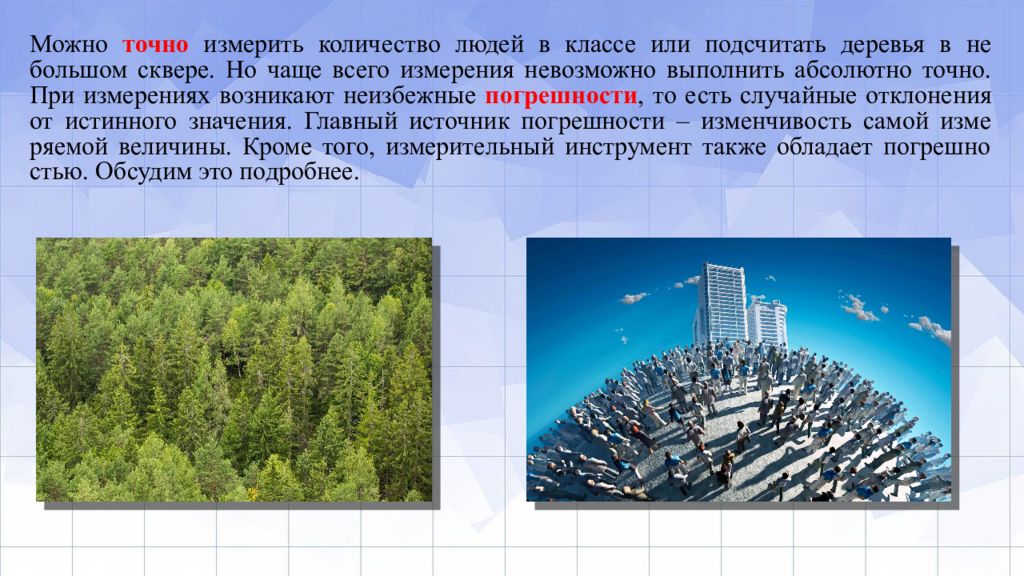 Можно точно измерить количество людей в классе или подсчитать деревья в не большом сквере. Но чаще всего измерения невозможно выполнить абсолютно точно. При измерениях возникают неизбежные погрешности, то есть случайные отклонения от истинного значения. Главный источник погрешности – изменчивость самой изме ряемой величины. Кроме того, измерительный инструмент также обладает погрешно стью. Обсудим это подробнее.